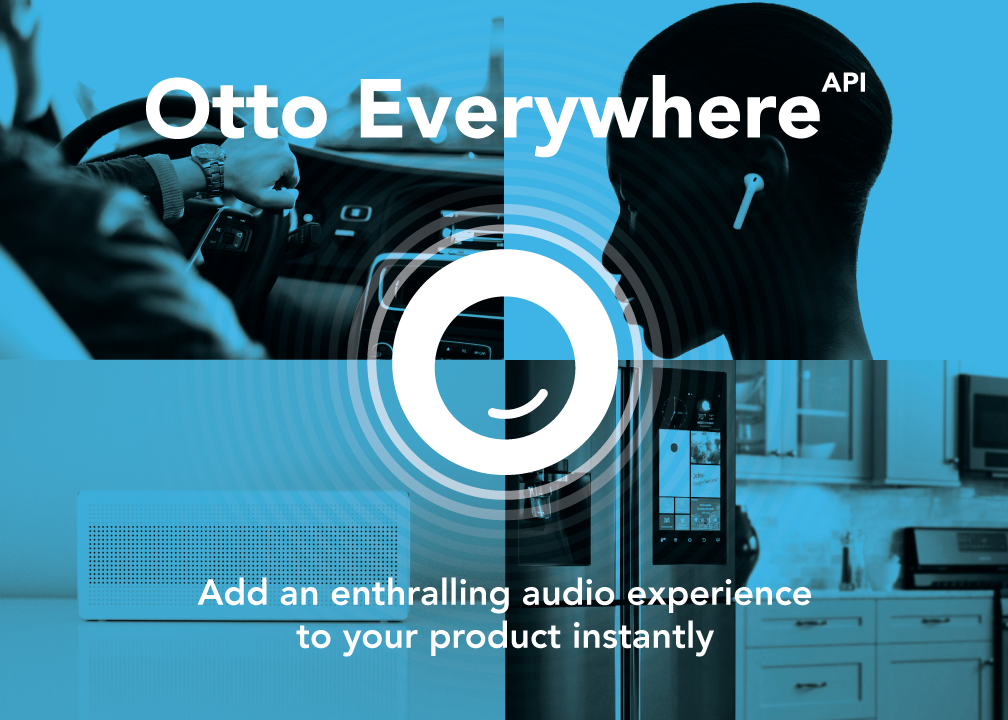 Otto Everywhere API

Add an enthralling audio experience to your product instantly